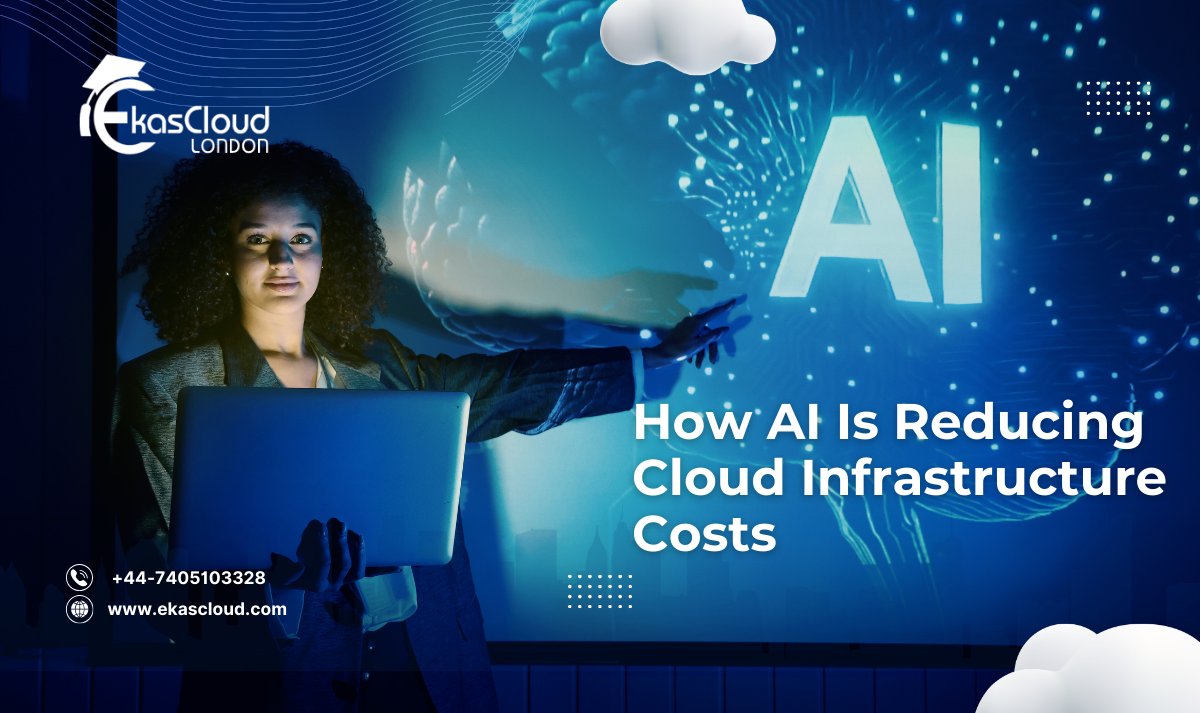 EkasCloud
LONDON

AI

How AI Is Reducing Cloud Infrastructure Costs

+44-7405103328
www.ekascloud.com